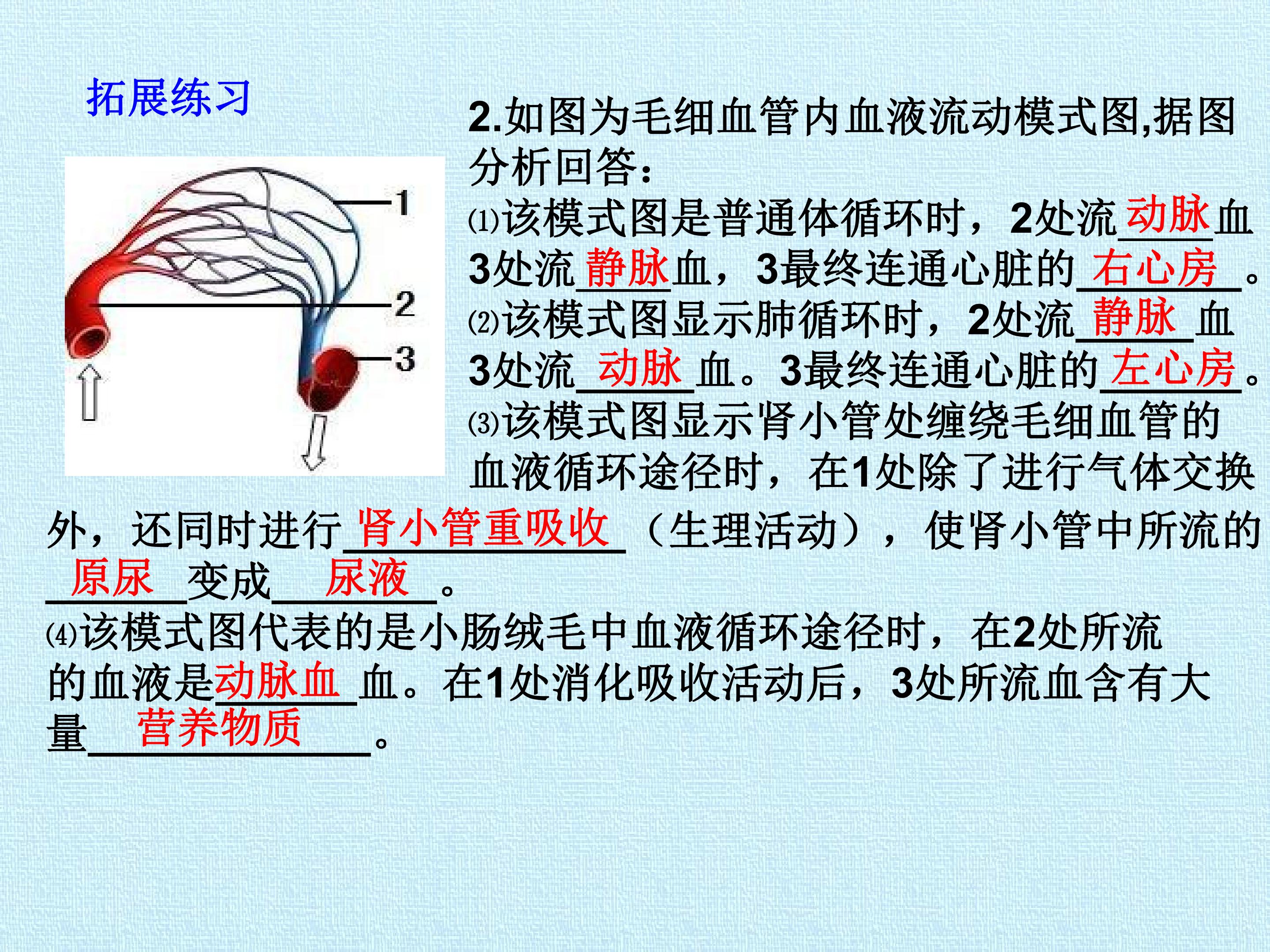 拓展练习

1
2
3

2.如图为毛细血管内血液流动模式图,据图分析回答:
⑴该模式图是普通体循环时，2处流动脉血3处流静脉血，3最终连通心脏的右心房。
⑵该模式图显示肺循环时，2处流静脉血3处流动脉血。3最终连通心脏的左心房。
⑶该模式图显示肾小管处缠绕毛细血管的血液循环途径时，在1处除了进行气体交换外，还同时进行肾小管重吸收（生理活动），使肾小管中所流的原尿变成尿液。
⑷该模式图代表的是小肠绒毛中血液循环途径时，在2处所流的血液是动脉血血。在1处消化吸收活动后，3处所流血含有大量营养物质。